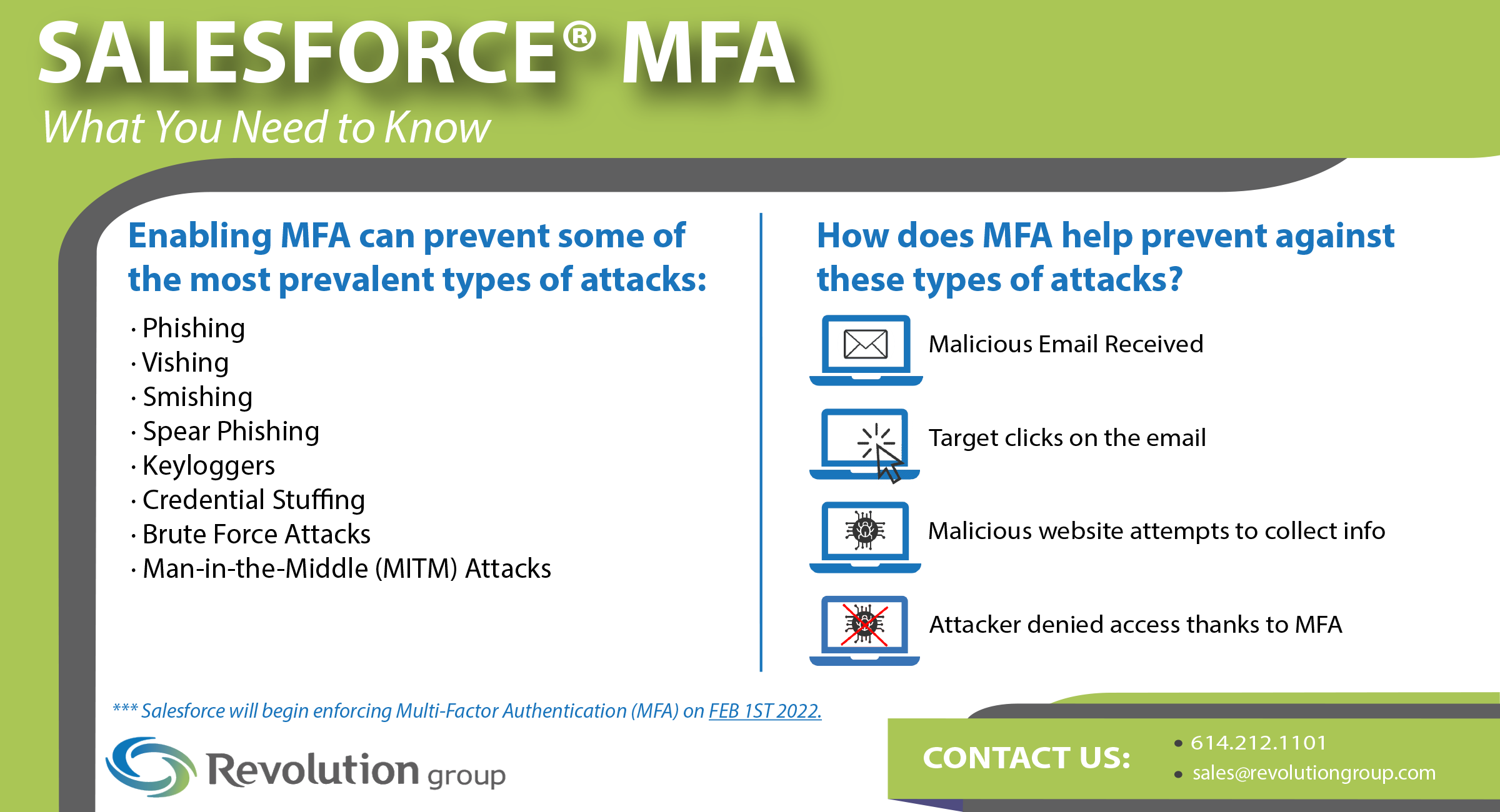 SALESFORCE® MFA
What You Need to Know

Enabling MFA can prevent some of the most prevalent types of attacks:

· Phishing
· Vishing
· Smishing
· Spear Phishing
· Keyloggers
· Credential Stuffing
· Brute Force Attacks
· Man-in-the-Middle (MITM) Attacks

How does MFA help prevent against these types of attacks?

Malicious Email Received

Target clicks on the email

Malicious website attempts to collect info

Attacker denied access thanks to MFA

*** Salesforce will begin enforcing Multi-Factor Authentication (MFA) on FEB 1ST 2022.

Revolution group

CONTACT US:
• 614.212.1101
• sales@revolutiongroup.com